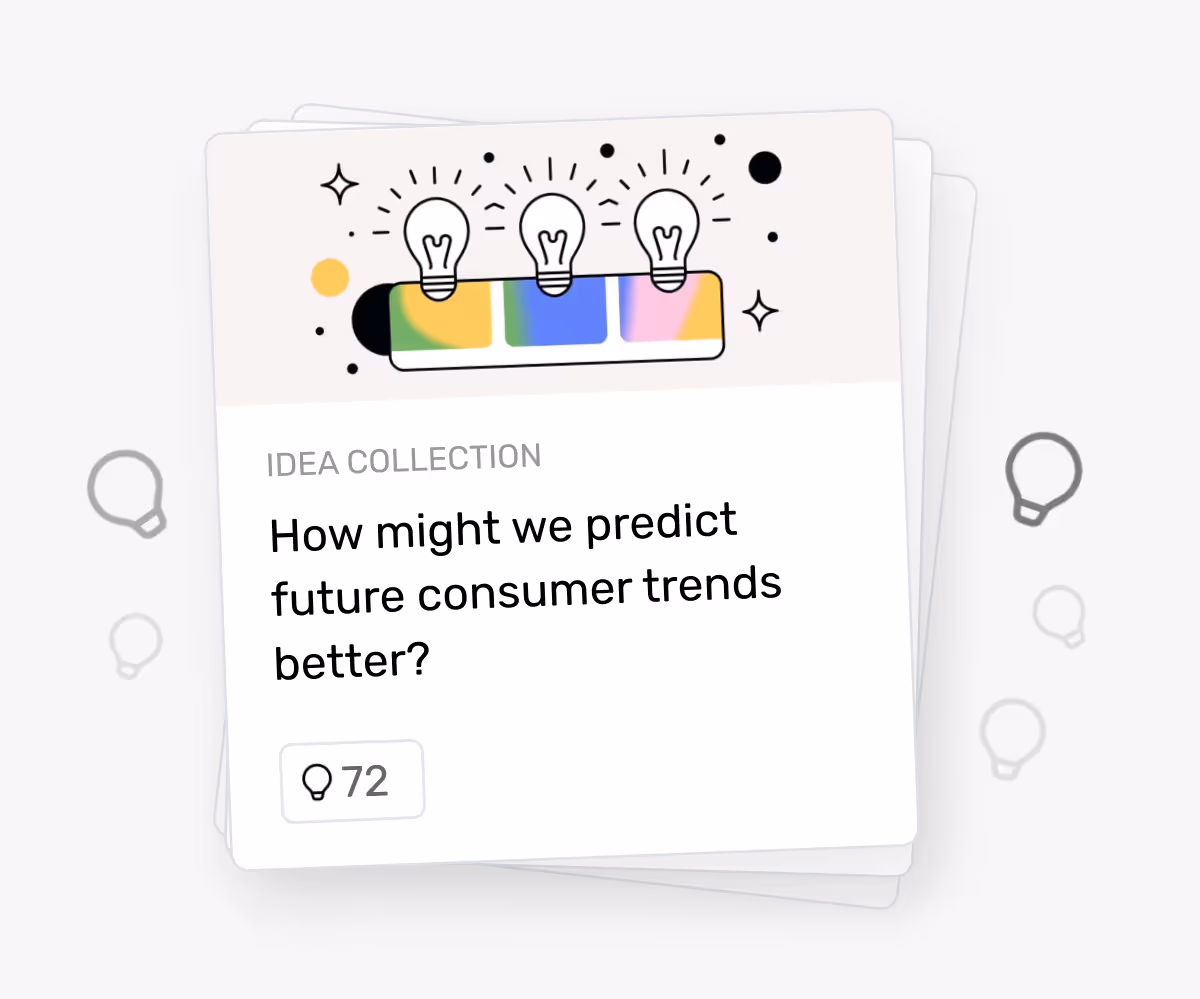 IDEA COLLECTION

How might we predict future consumer trends better?

72